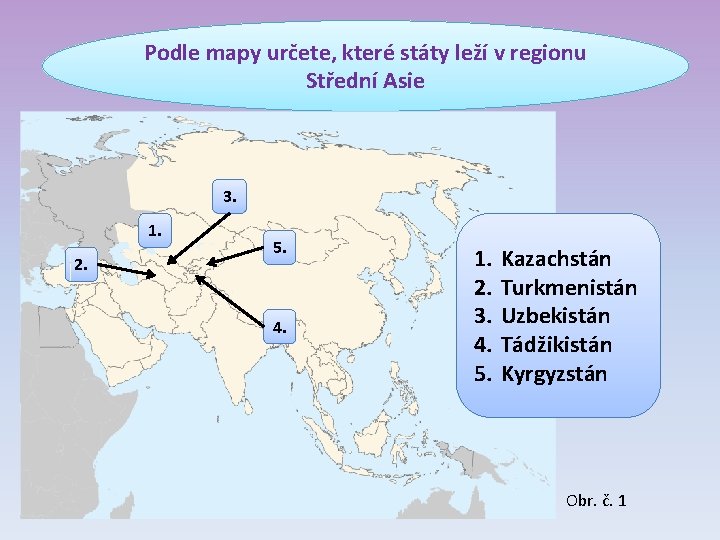 Podle mapy určete, které státy leží v regionu Střední Asie

3.

1.

5.

2.

4.

1. Kazachstán
2. Turkmenistán
3. Uzbekistán
4. Tádžikistán
5. Kyrgyzstán

Obr. č. 1